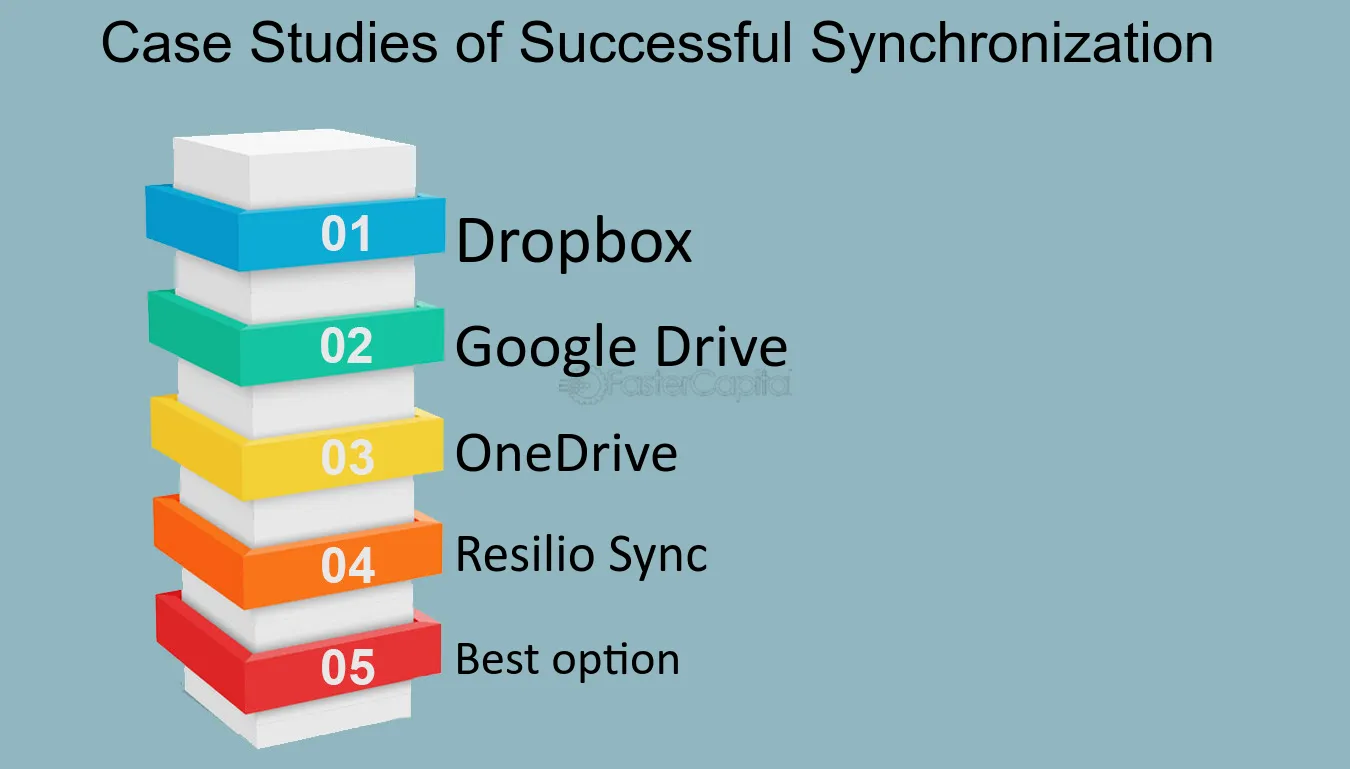 Case Studies of Successful Synchronization

01 Dropbox

02 Google Drive

FasterCapital

03 OneDrive

04 Resilio Sync

05 Best option